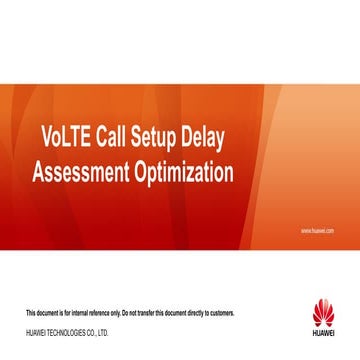 VoLTE Call Setup Delay Assessment Optimization

www.huawei.com

This document is for internal reference only. Do not transfer this document directly to customers.

HUAWEI TECHNOLOGIES CO., LTD.

HUAWEI